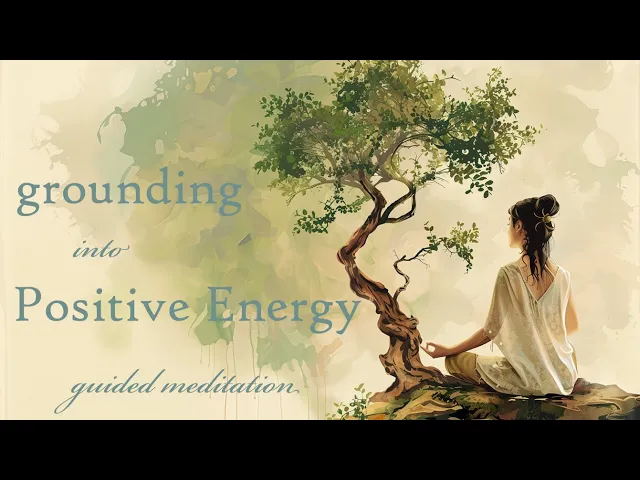 grounding

into

Positive Energy

guided meditation